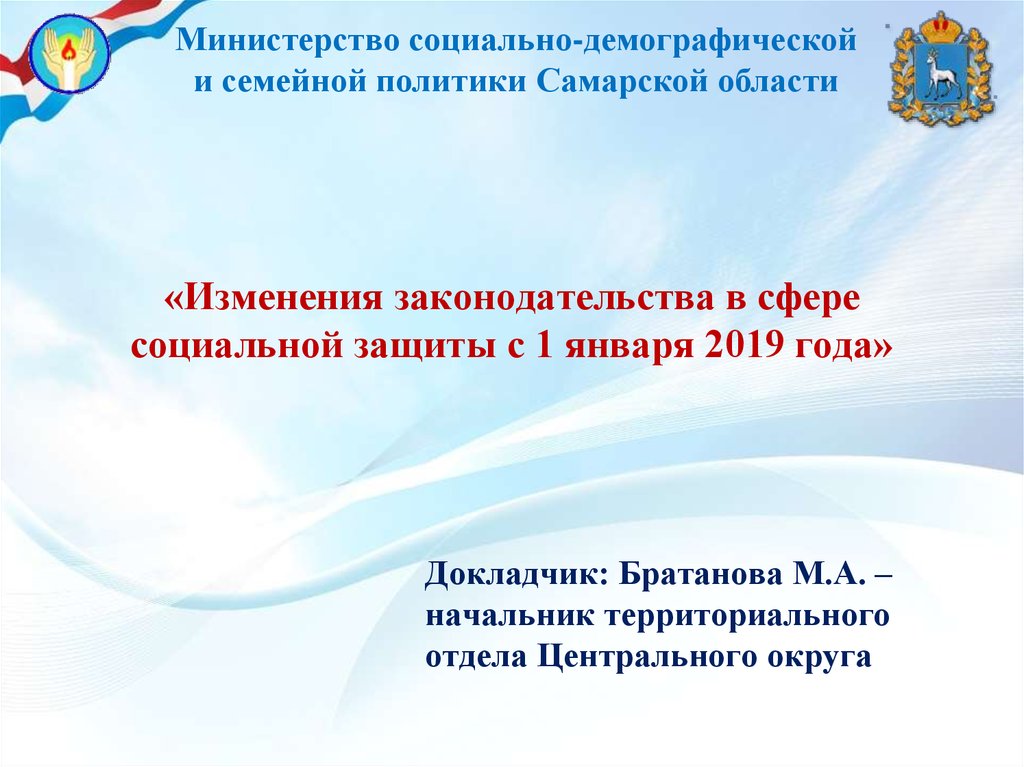 Министерство социально-демографической и семейной политики Самарской области

«Изменения законодательства в сфере социальной защиты с 1 января 2019 года»

Докладчик: Братанова М.А. – начальник территориального отдела Центрального округа